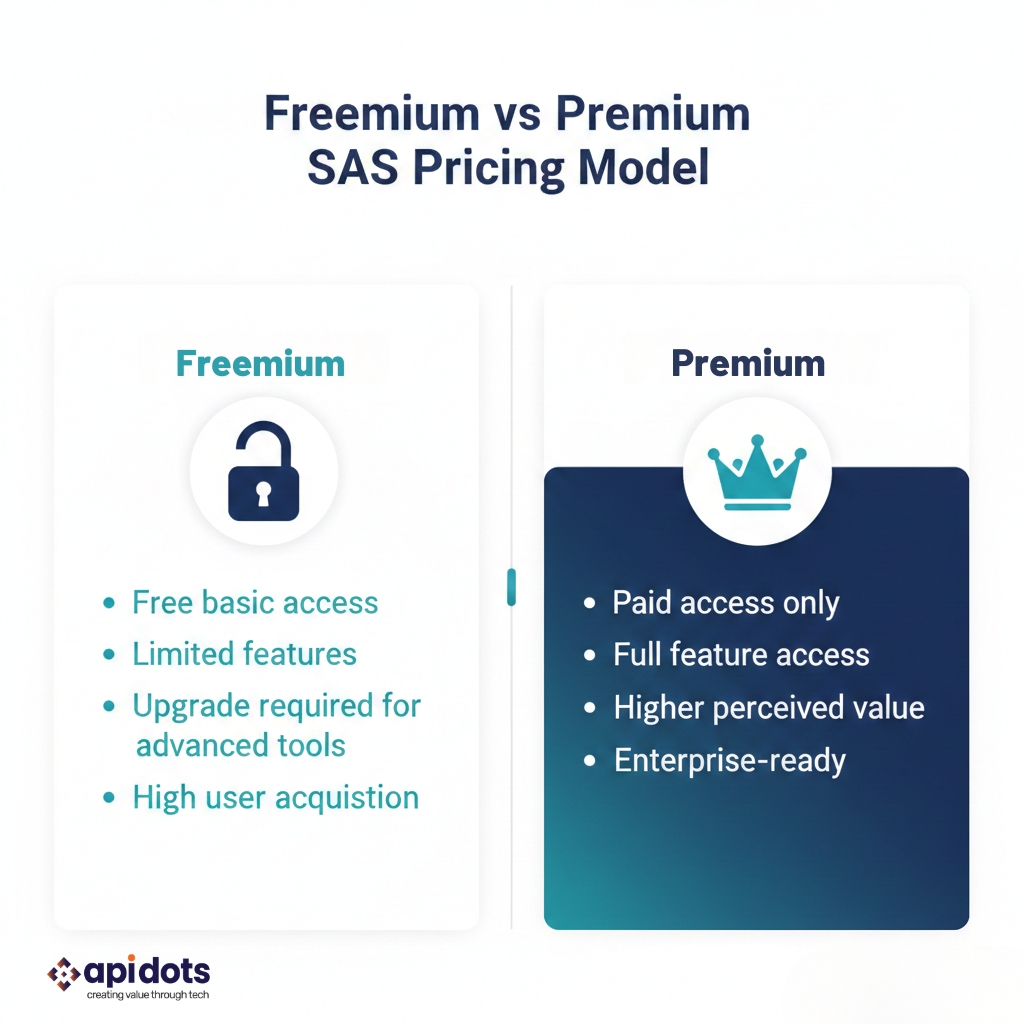 Freemium vs Premium SAS Pricing Model

Freemium

- Free basic access
- Limited features
- Upgrade required for advanced tools
- High user acquistion

Premium

- Paid access only
- Full feature access
- Higher perceived value
- Enterprise-ready

apidots
creating value through tech